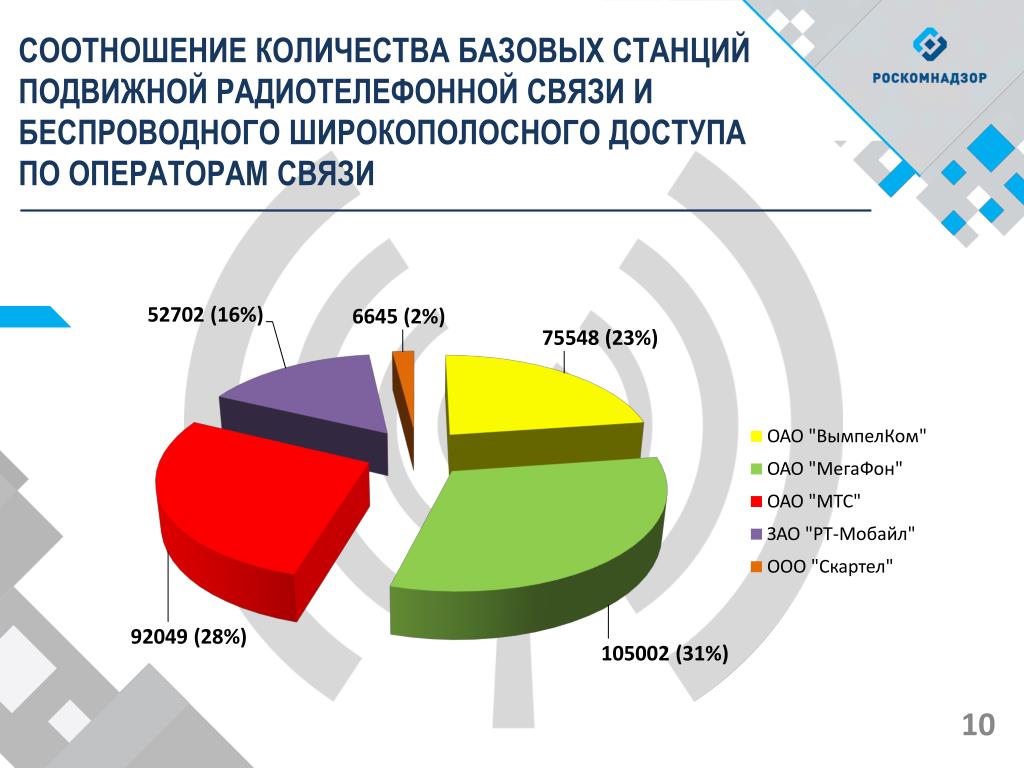 СООТНОШЕНИЕ КОЛИЧЕСТВА БАЗОВЫХ СТАНЦИЙ ПОДВИЖНОЙ РАДИОТЕЛЕФОННОЙ СВЯЗИ И БЕСПРОВОДНОГО ШИРОКОПОЛОСНОГО ДОСТУПА ПО ОПЕРАТОРАМ СВЯЗИ

РОСКОМНАДЗОР

52702 (16%)
6645 (2%)
75548 (23%)
92049 (28%)
105002 (31%)

ОАО "ВымпелКом"
ОАО "МегаФон"
ОАО "МТС"
ЗАО "РТ-Мобайл"
ООО "Скартел"

10